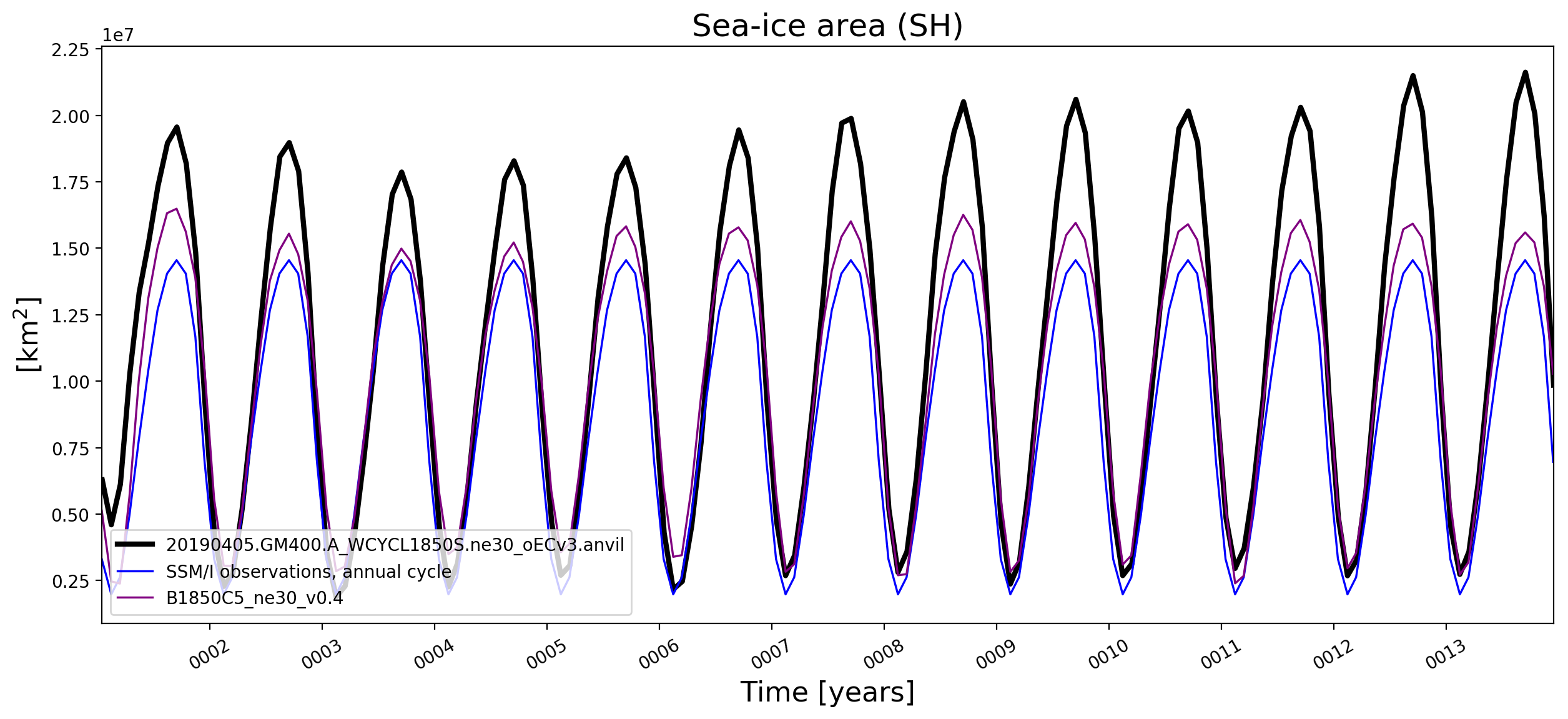 Sea-ice area (SH)

1e7

2.25
2.00
1.75
1.50
1.25
1.00
0.75
0.50
0.25

[km$^2$]

20190405.GM400.A_WCYCL1850S.ne30_oECv3.anvil
SSM/I observations, annual cycle
B1850C5_ne30_v0.4

0002
0003
0004
0005
0006
0007
0008
0009
0010
0011
0012
0013

Time [years]